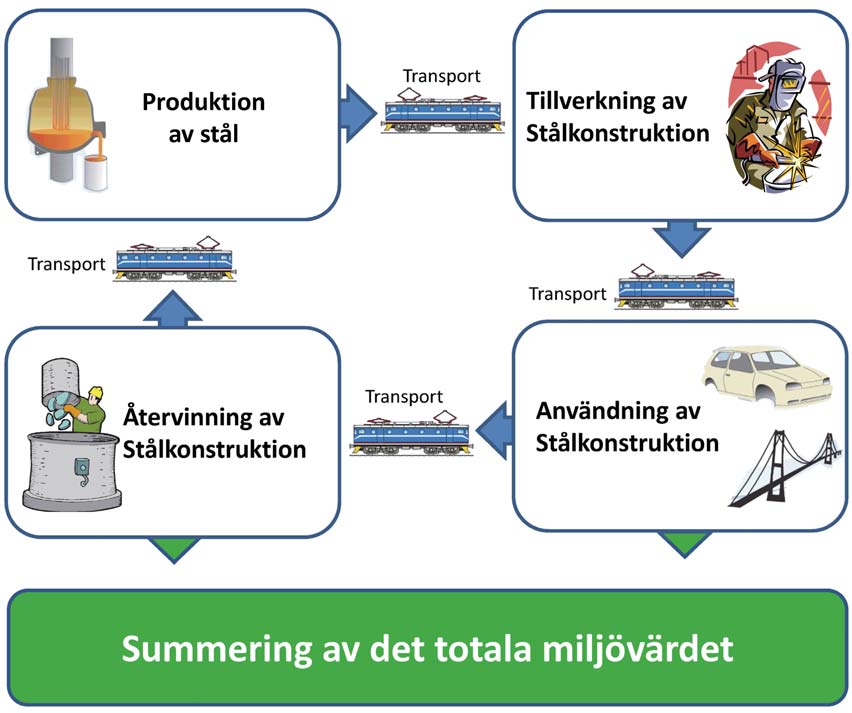 Produktion av stål

Transport

Tillverkning av Stålkonstruktion

Transport

Transport

Återvinning av Stålkonstruktion

Transport

Användning av Stålkonstruktion

Summering av det totala miljövärdet